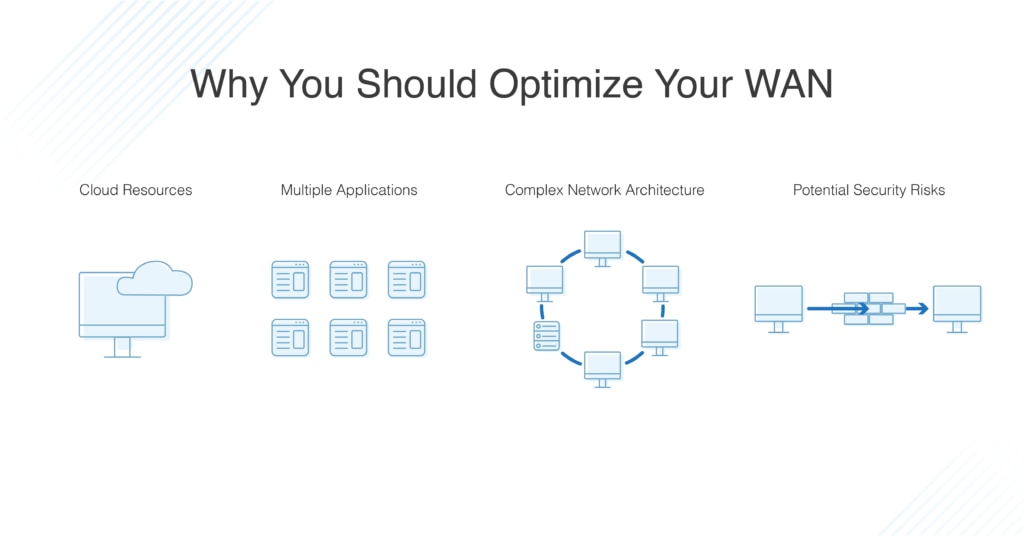 Why You Should Optimize Your WAN

Cloud Resources

Multiple Applications

Complex Network Architecture

Potential Security Risks